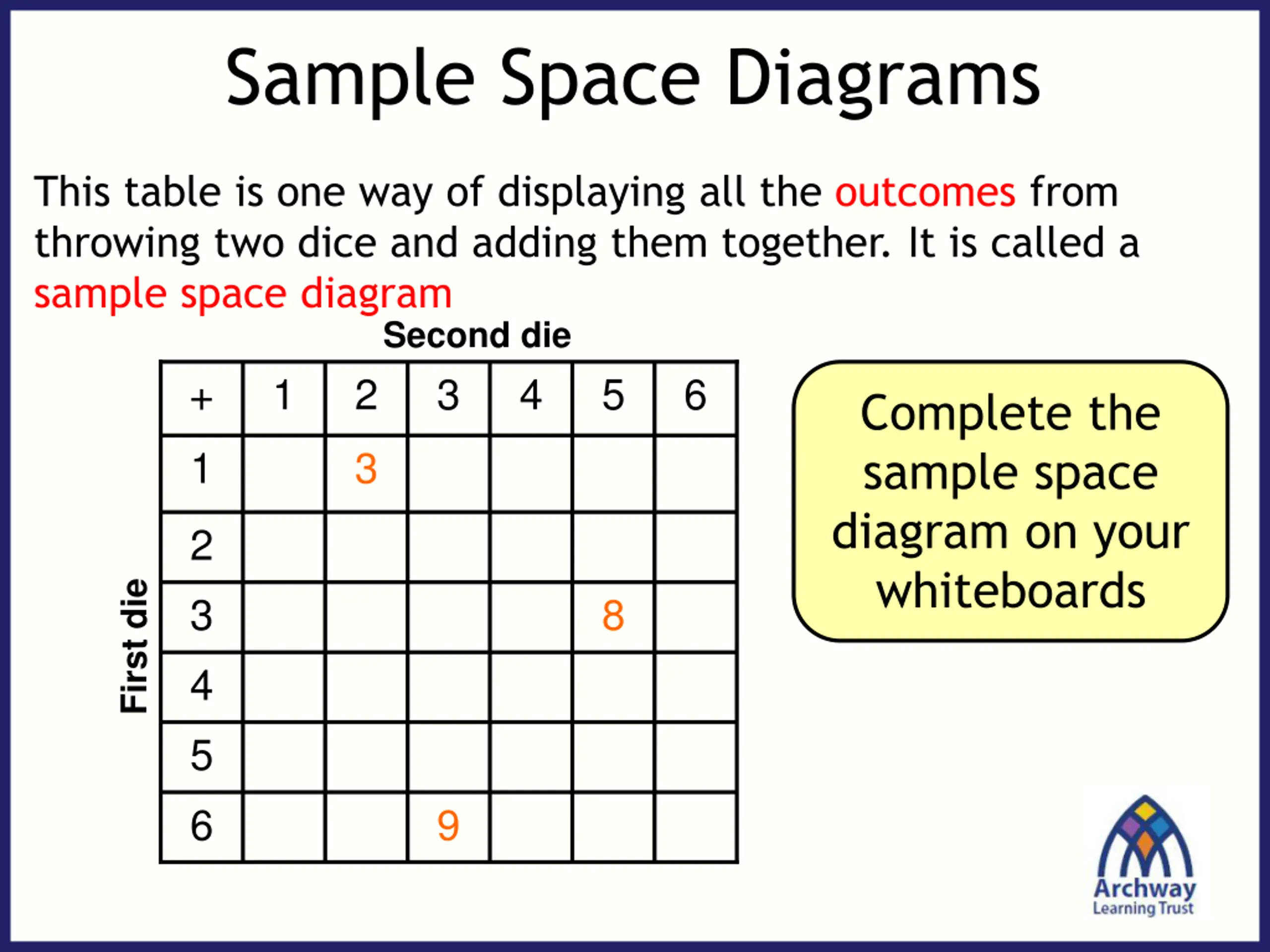 Sample Space Diagrams

This table is one way of displaying all the outcomes from throwing two dice and adding them together. It is called a sample space diagram

Second die

First die

| + | 1 | 2 | 3 | 4 | 5 | 6 |
|---|---|---|---|---|---|---|
| 1 | | 3 | | | | |
| 2 | | | | | | |
| 3 | | | | | 8 | |
| 4 | | | | | | |
| 5 | | | | | | |
| 6 | | | 9 | | | |

Complete the sample space diagram on your whiteboards

Archway
Learning Trust